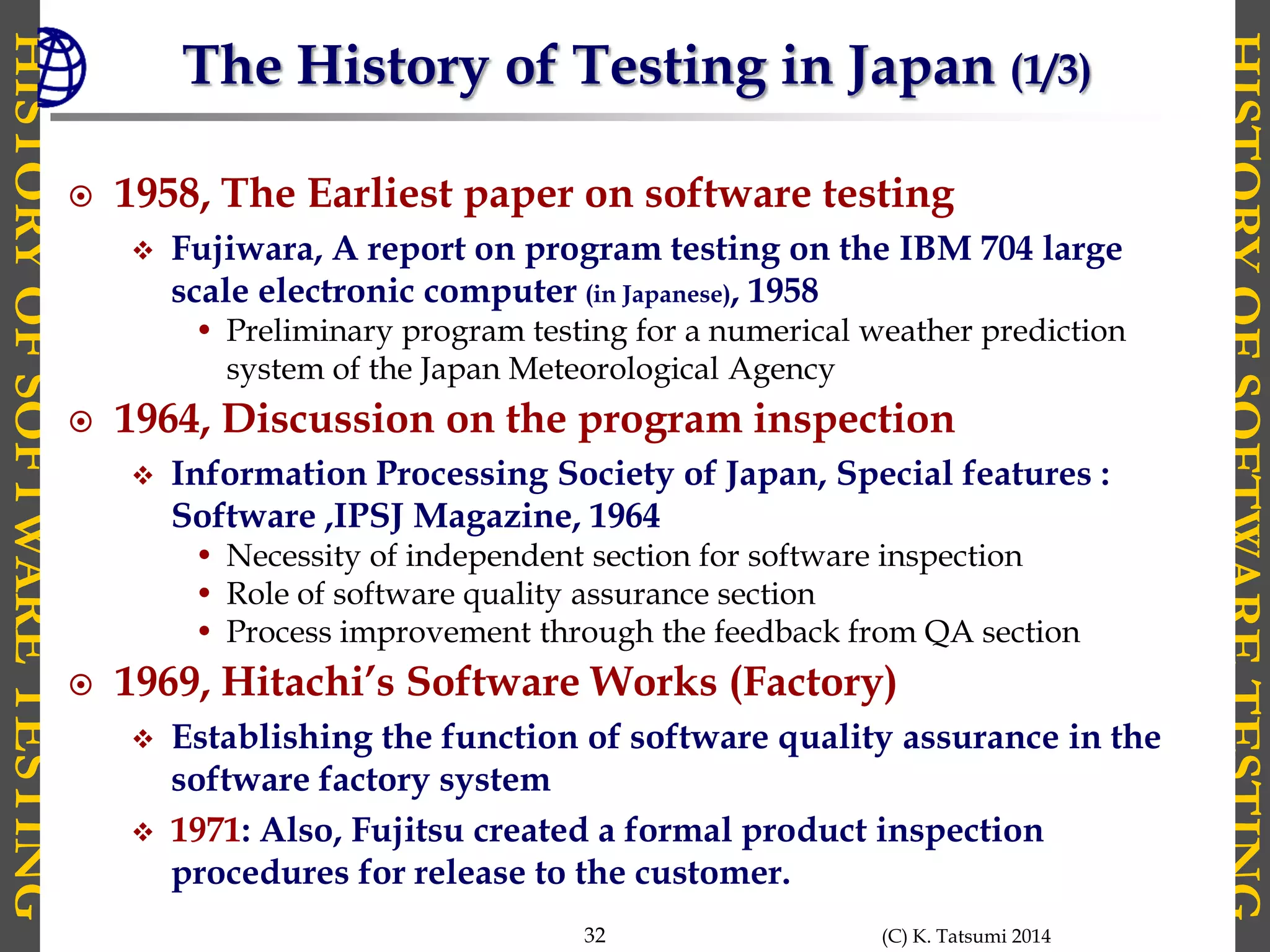 HISTORY OF SOFTWARE TESTING

The History of Testing in Japan (1/3)

⊙ 1958, The Earliest paper on software testing

❖ Fujiwara, A report on program testing on the IBM 704 large scale electronic computer (in Japanese), 1958

• Preliminary program testing for a numerical weather prediction system of the Japan Meteorological Agency

⊙ 1964, Discussion on the program inspection

❖ Information Processing Society of Japan, Special features : Software ,IPSJ Magazine, 1964

• Necessity of independent section for software inspection
• Role of software quality assurance section
• Process improvement through the feedback from QA section

⊙ 1969, Hitachi's Software Works (Factory)

❖ Establishing the function of software quality assurance in the software factory system

❖ 1971: Also, Fujitsu created a formal product inspection procedures for release to the customer.

32

(C) K. Tatsumi 2014

HISTORY OF SOFTWARE TESTING